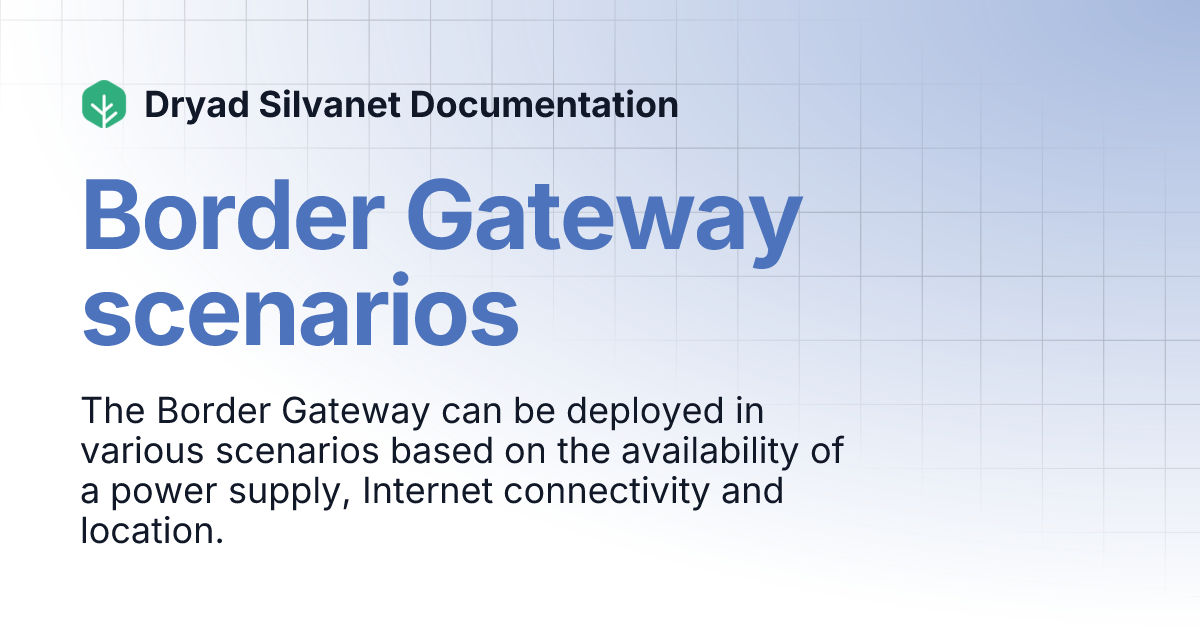 Dryad Silvanet Documentation

Border Gateway scenarios

The Border Gateway can be deployed in various scenarios based on the availability of a power supply, Internet connectivity and location.